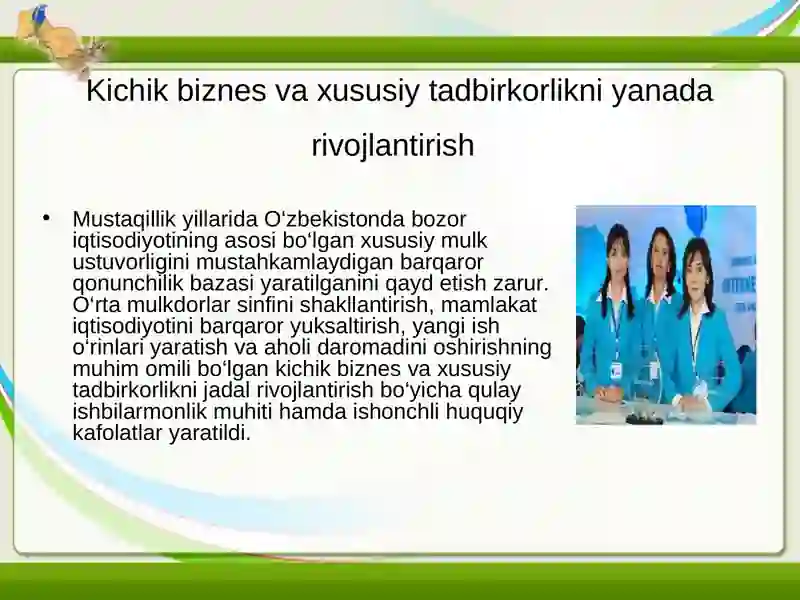 Kichik biznes va xususiy tadbirkorlikni yanada rivojlantirish

• Mustaqillik yillarida O‘zbekistonda bozor iqtisodiyotining asosi bo‘lgan xususiy mulk ustuvorligini mustahkamlaydigan barqaror qonunchilik bazasi yaratilganini qayd etish zarur. O‘rta mulkdorlar sinfini shakllantirish, mamlakat iqtisodiyotini barqaror yuksaltirish, yangi ish o‘rinlari yaratish va aholi daromadini oshirishning muhim omili bo‘lgan kichik biznes va xususiy tadbirkorlikni jadal rivojlantirish bo‘yicha qulay ishbilarmonlik muhiti hamda ishonchli huquqiy kafolatlar yaratildi.